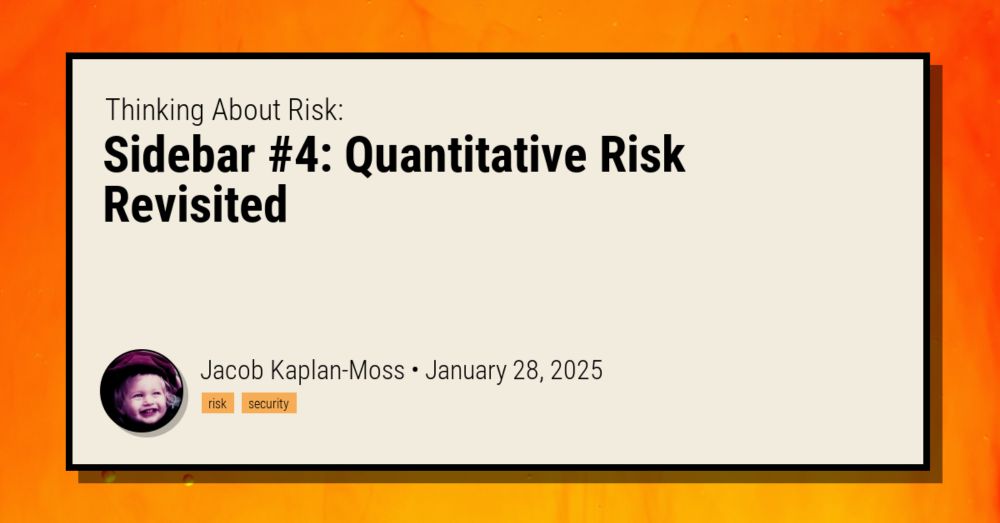 Thinking About Risk:

Sidebar #4: Quantitative Risk Revisited

Jacob Kaplan-Moss • January 28, 2025

risk security